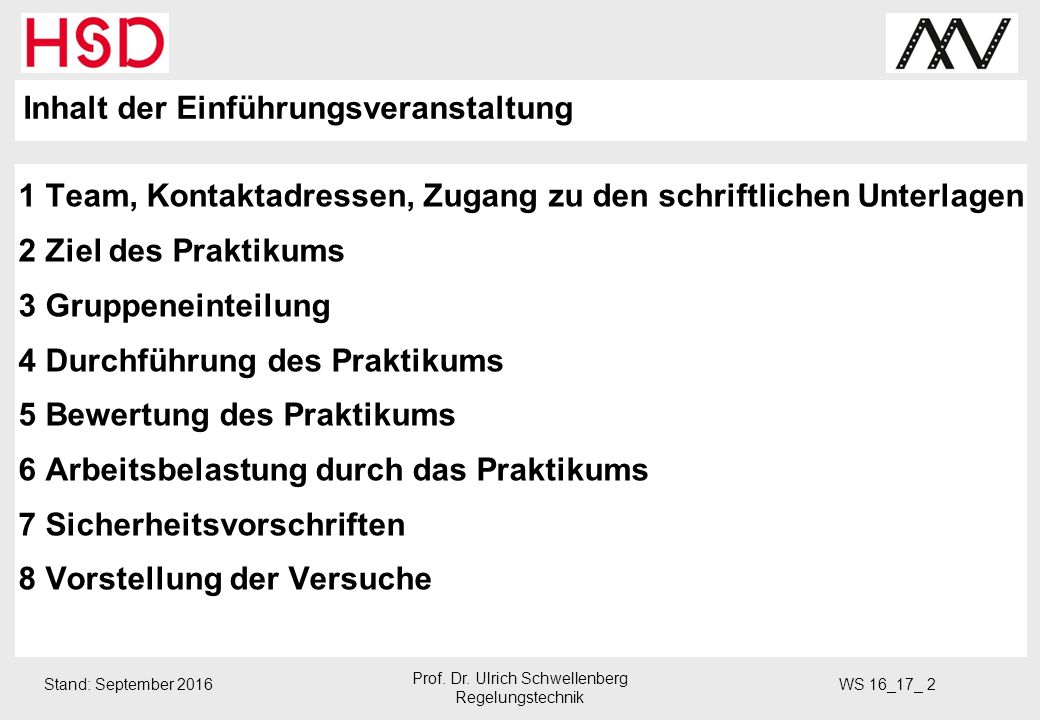 HSD

Inhalt der Einführungsveranstaltung

1 Team, Kontaktadressen, Zugang zu den schriftlichen Unterlagen
2 Ziel des Praktikums
3 Gruppeneinteilung
4 Durchführung des Praktikums
5 Bewertung des Praktikums
6 Arbeitsbelastung durch das Praktikums
7 Sicherheitsvorschriften
8 Vorstellung der Versuche

Stand: September 2016

Prof. Dr. Ulrich Schwellenberg
Regelungstechnik

WS 16_17_ 2